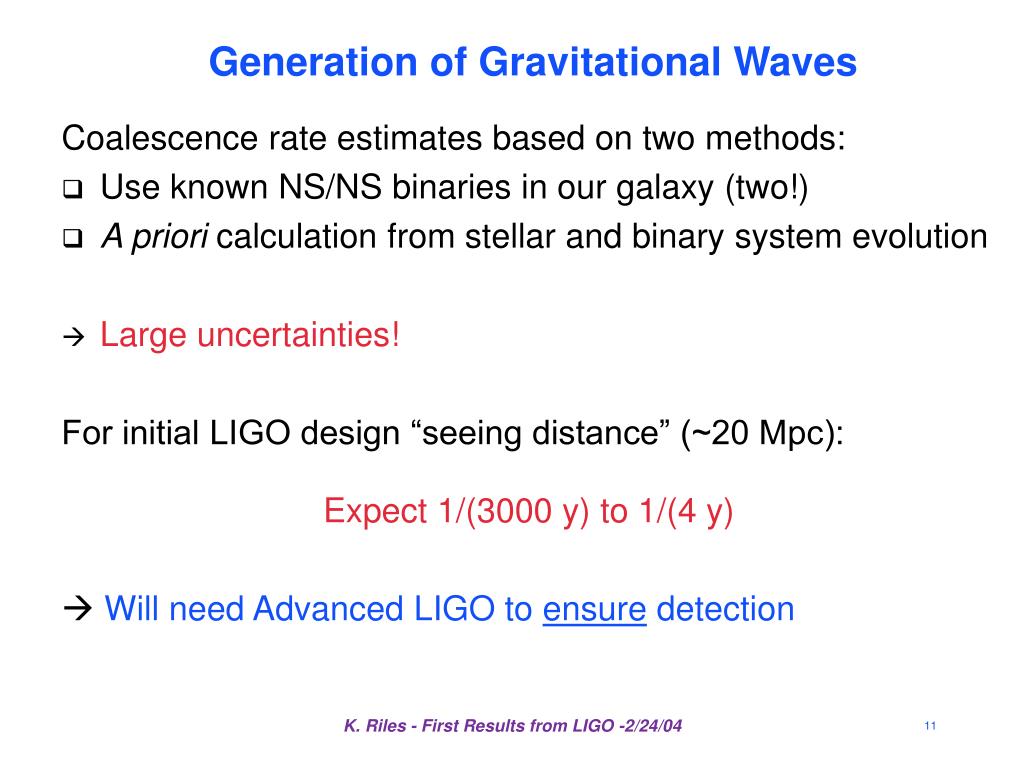 Generation of Gravitational Waves

Coalescence rate estimates based on two methods:
❑ Use known NS/NS binaries in our galaxy (two!)
❑ A priori calculation from stellar and binary system evolution

→ Large uncertainties!

For initial LIGO design “seeing distance” (~20 Mpc):

Expect 1/(3000 y) to 1/(4 y)

→ Will need Advanced LIGO to ensure detection

K. Riles - First Results from LIGO -2/24/04

11